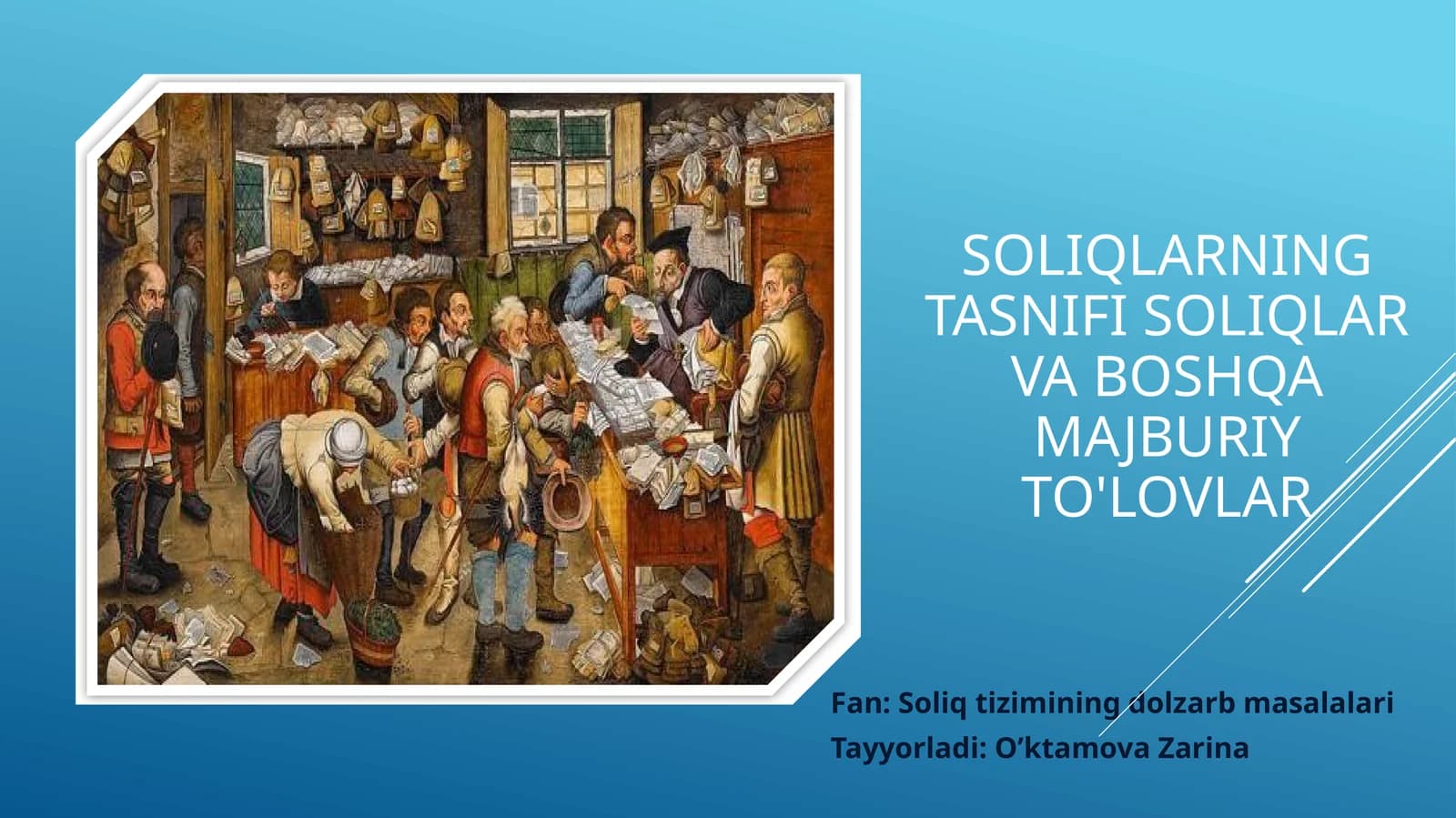 SOLIQLARNING TASNIFI SOLIQLAR VA BOSHQA MAJBURIY TO'LOVLAR

Fan: Soliq tizimining dolzarb masalalari

Tayyorladi: O‘ktamova Zarina